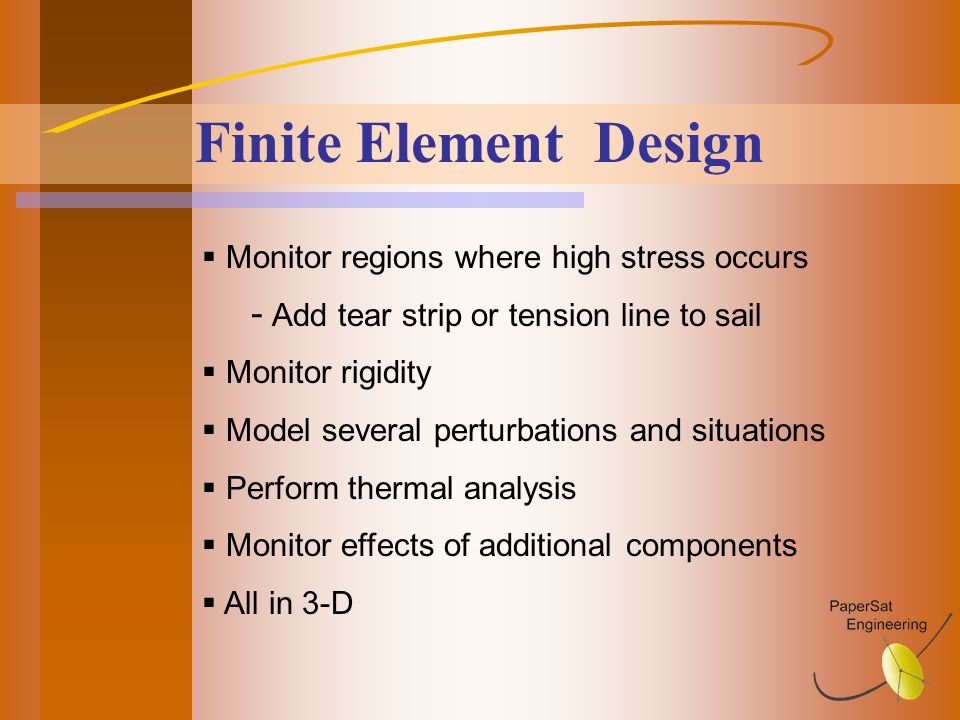 Finite Element Design

▪ Monitor regions where high stress occurs

- Add tear strip or tension line to sail

▪ Monitor rigidity

▪ Model several perturbations and situations

▪ Perform thermal analysis

▪ Monitor effects of additional components

▪ All in 3-D

PaperSat Engineering